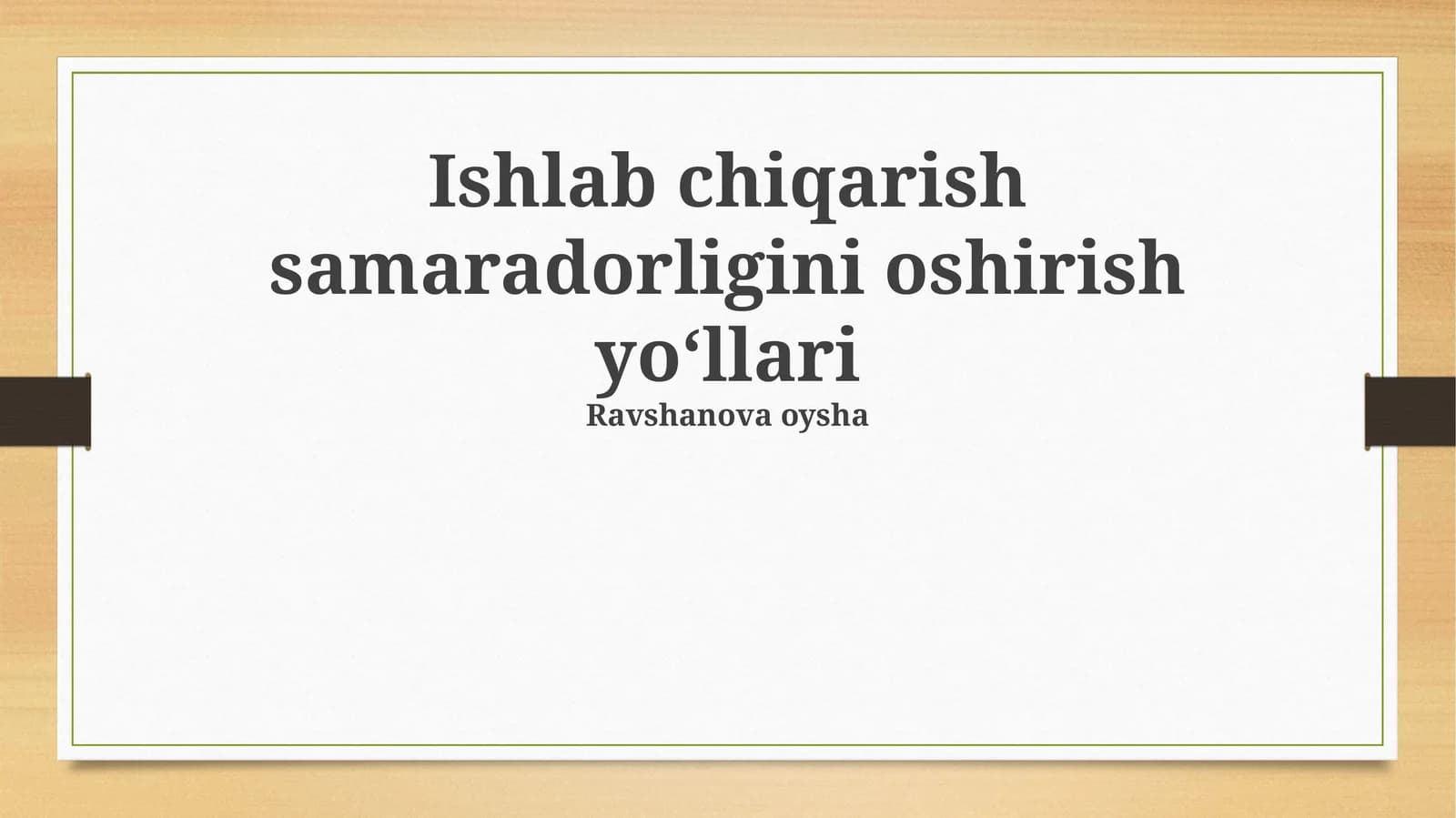 Ishlab chiqarish samaradorligini oshirish yo‘llari
Ravshanova oysha